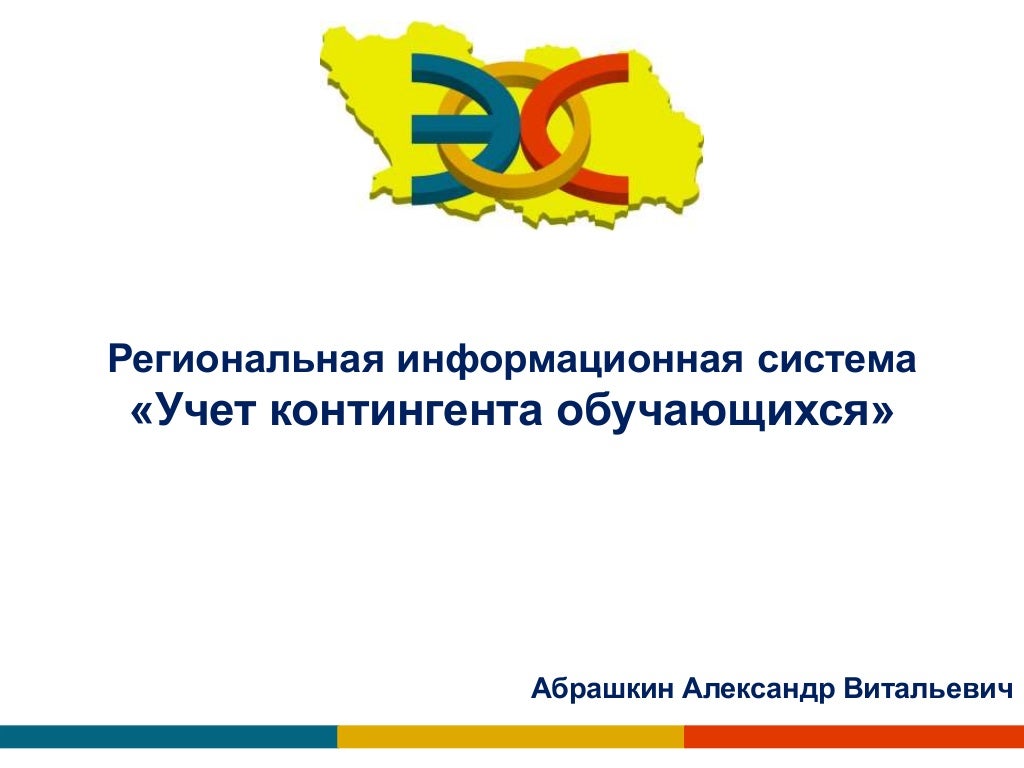 Региональная информационная система
«Учет контингента обучающихся»

Абрашкин Александр Витальевич